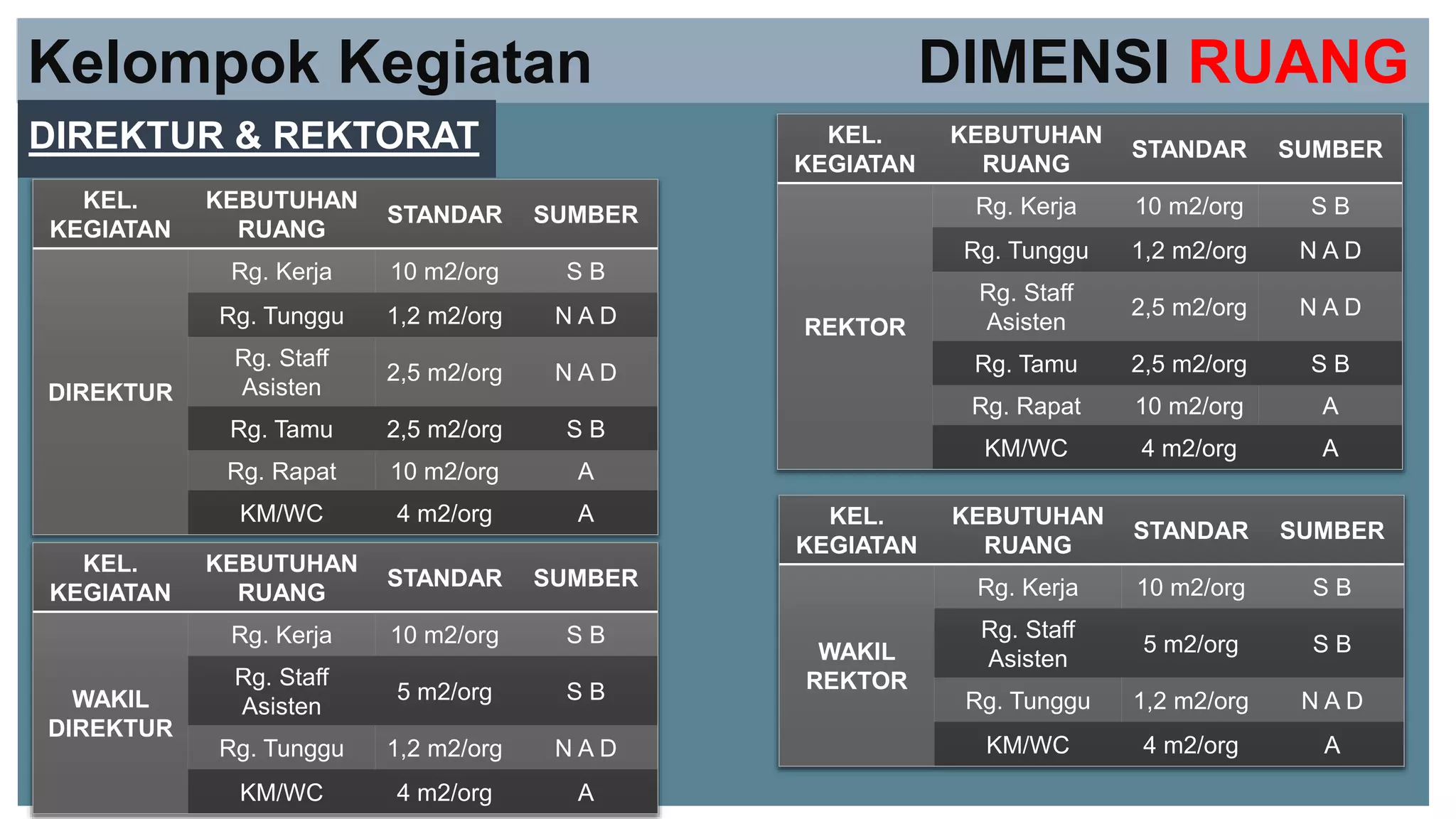 Kelompok Kegiatan

DIMENSI RUANG

DIREKTUR & REKTORAT

| KEL. KEGIATAN | KEBUTUHAN RUANG | STANDAR | SUMBER |
|---|---|---|---|
| DIREKTUR | Rg. Kerja | 10 m2/org | S B |
| | Rg. Tunggu | 1,2 m2/org | N A D |
| | Rg. Staff Asisten | 2,5 m2/org | N A D |
| | Rg. Tamu | 2,5 m2/org | S B |
| | Rg. Rapat | 10 m2/org | A |
| | KM/WC | 4 m2/org | A |

| KEL. KEGIATAN | KEBUTUHAN RUANG | STANDAR | SUMBER |
|---|---|---|---|
| WAKIL DIREKTUR | Rg. Kerja | 10 m2/org | S B |
| | Rg. Staff Asisten | 5 m2/org | S B |
| | Rg. Tunggu | 1,2 m2/org | N A D |
| | KM/WC | 4 m2/org | A |

| KEL. KEGIATAN | KEBUTUHAN RUANG | STANDAR | SUMBER |
|---|---|---|---|
| REKTOR | Rg. Kerja | 10 m2/org | S B |
| | Rg. Tunggu | 1,2 m2/org | N A D |
| | Rg. Staff Asisten | 2,5 m2/org | N A D |
| | Rg. Tamu | 2,5 m2/org | S B |
| | Rg. Rapat | 10 m2/org | A |
| | KM/WC | 4 m2/org | A |

| KEL. KEGIATAN | KEBUTUHAN RUANG | STANDAR | SUMBER |
|---|---|---|---|
| WAKIL REKTOR | Rg. Kerja | 10 m2/org | S B |
| | Rg. Staff Asisten | 5 m2/org | S B |
| | Rg. Tunggu | 1,2 m2/org | N A D |
| | KM/WC | 4 m2/org | A |